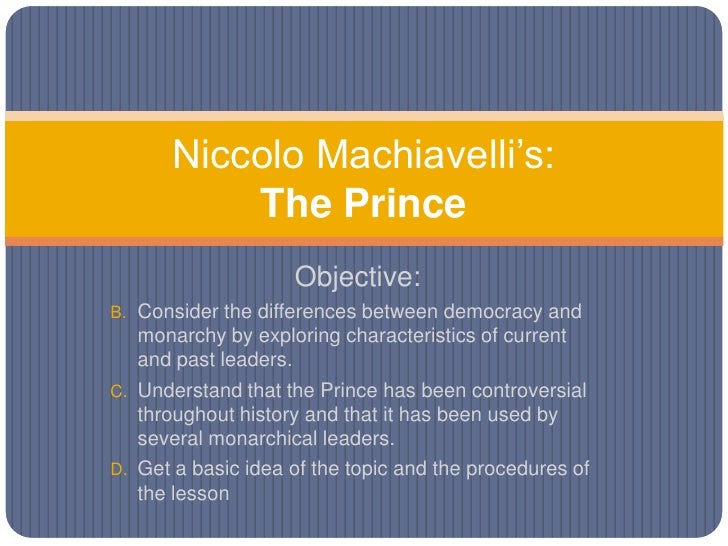 Niccolo Machiavelli's:
The Prince

Objective:

B. Consider the differences between democracy and monarchy by exploring characteristics of current and past leaders.

C. Understand that the Prince has been controversial throughout history and that it has been used by several monarchical leaders.

D. Get a basic idea of the topic and the procedures of the lesson